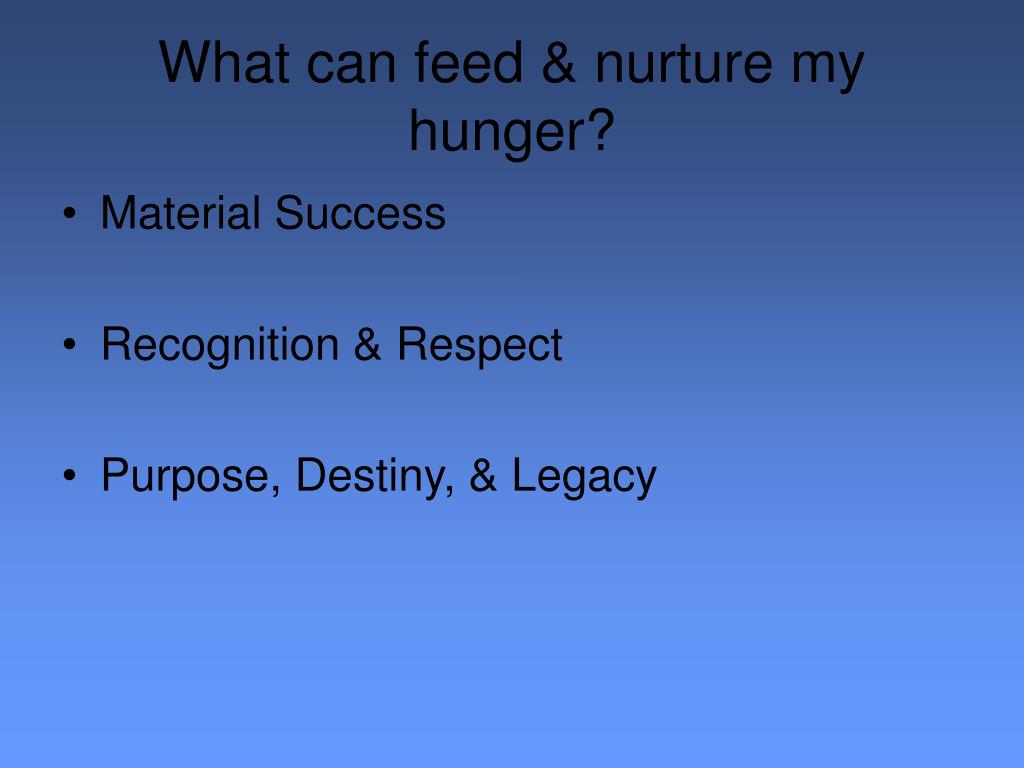 What can feed & nurture my hunger?

• Material Success

• Recognition & Respect

• Purpose, Destiny, & Legacy